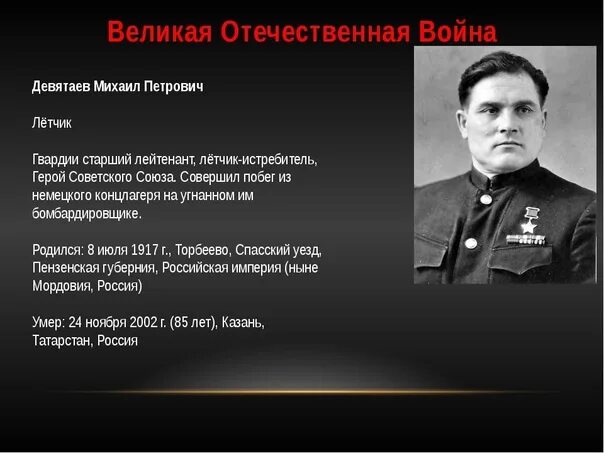 Великая Отечественная Война

Девятаев Михаил Петрович

Лётчик

Гвардии старший лейтенант, лётчик-истребитель, Герой Советского Союза. Совершил побег из немецкого концлагеря на угнанном им бомбардировщике.

Родился: 8 июля 1917 г., Торбеево, Спасский уезд, Пензенская губерния, Российская империя (ныне Мордовия, Россия)

Умер: 24 ноября 2002 г. (85 лет), Казань, Татарстан, Россия